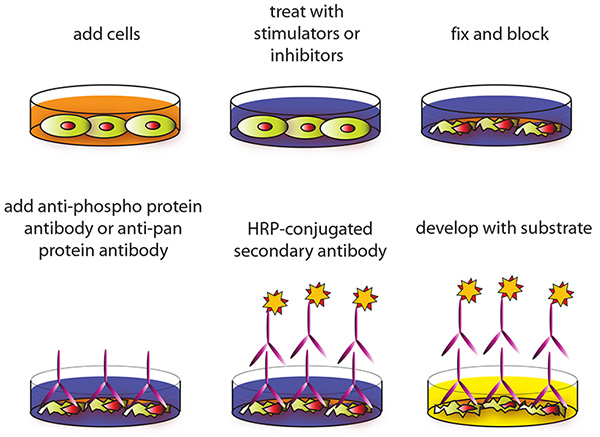 add cells

treat with stimulators or inhibitors

fix and block

add anti-phospho protein antibody or anti-pan protein antibody

HRP-conjugated secondary antibody

develop with substrate